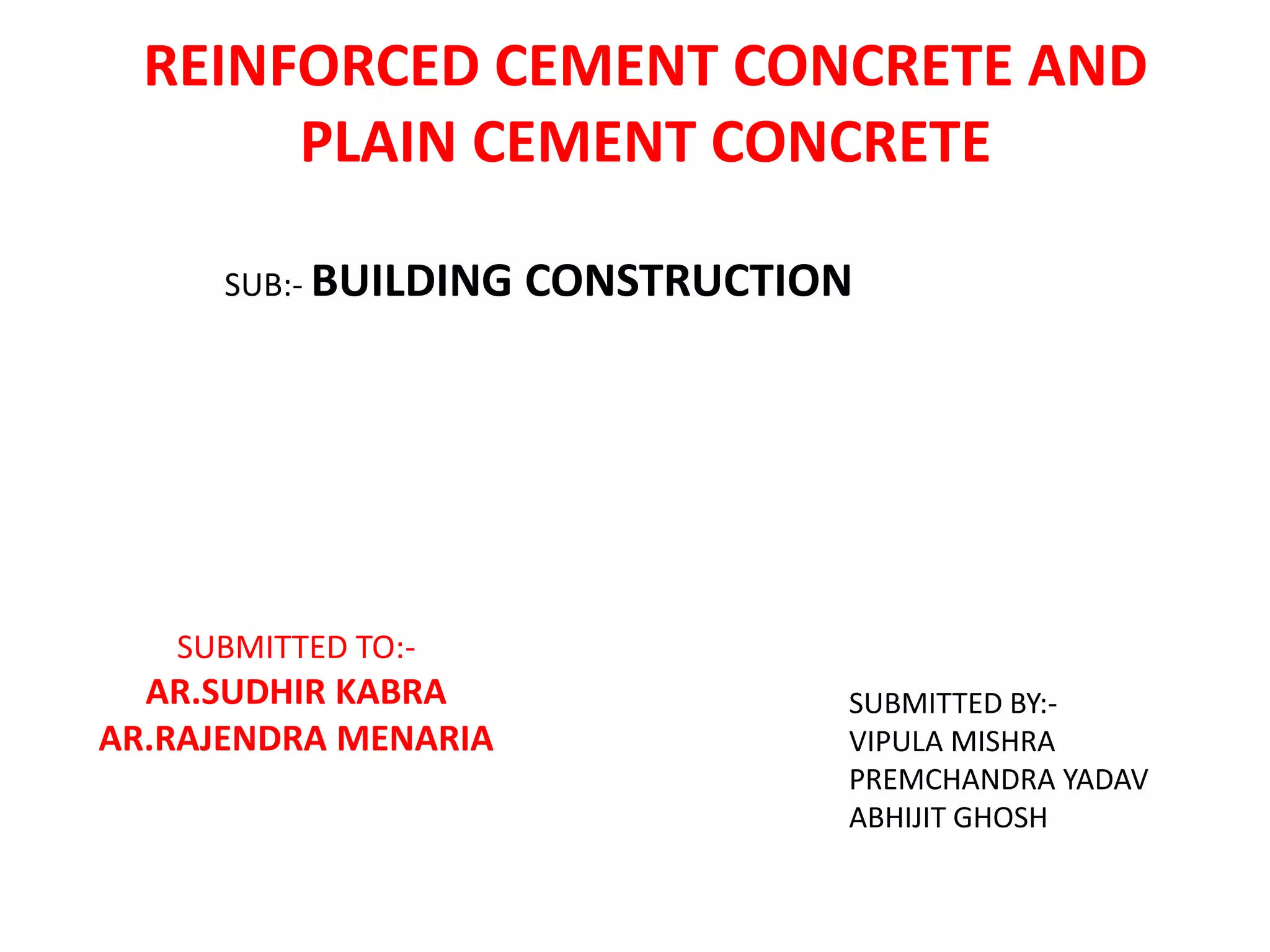 REINFORCED CEMENT CONCRETE AND PLAIN CEMENT CONCRETE

SUB:- BUILDING CONSTRUCTION

SUBMITTED TO:-
AR.SUDHIR KABRA
AR.RAJENDRA MENARIA

SUBMITTED BY:-
VIPULA MISHRA
PREMCHANDRA YADAV
ABHIJIT GHOSH